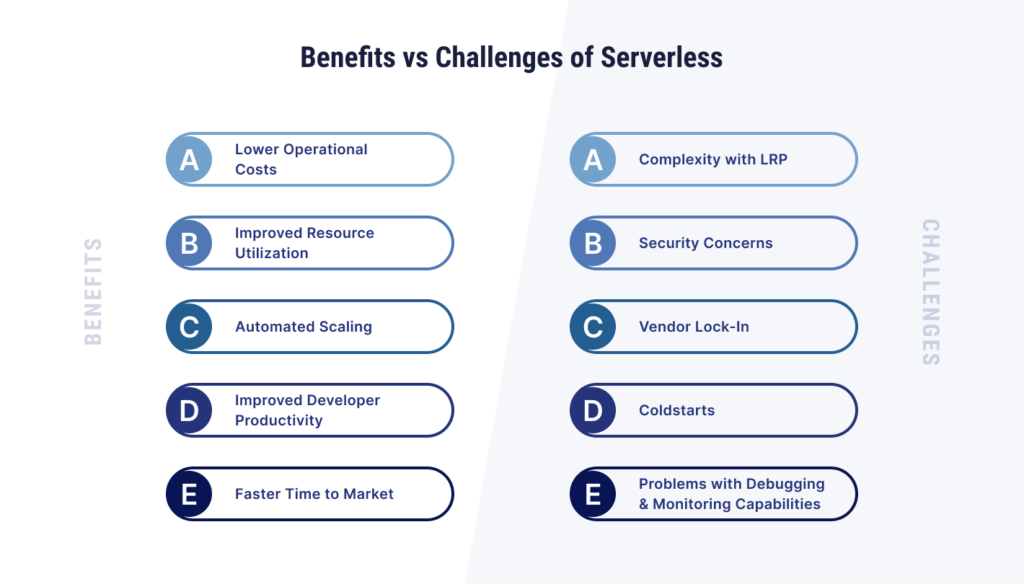 Benefits vs Challenges of Serverless

BENEFITS

A Lower Operational Costs

B Improved Resource Utilization

C Automated Scaling

D Improved Developer Productivity

E Faster Time to Market

CHALLENGES

A Complexity with LRP

B Security Concerns

C Vendor Lock-In

D Coldstarts

E Problems with Debugging & Monitoring Capabilities